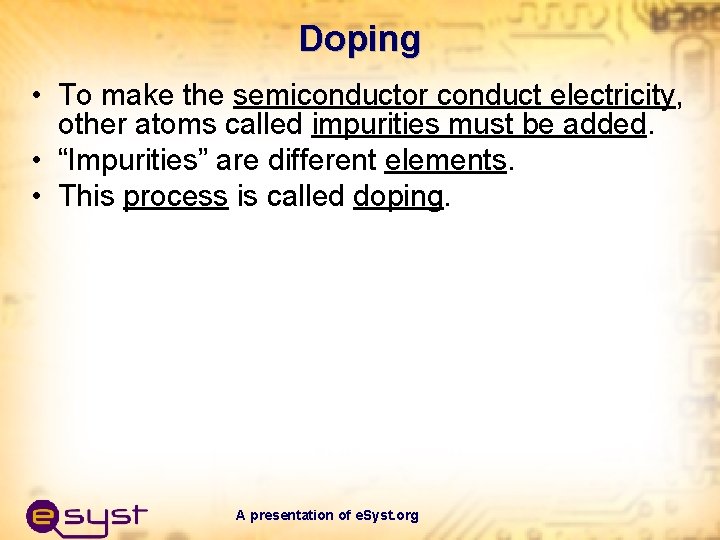 Doping

• To make the semiconductor conduct electricity, other atoms called impurities must be added.
• “Impurities” are different elements.
• This process is called doping.

esyst

A presentation of eSyst.org